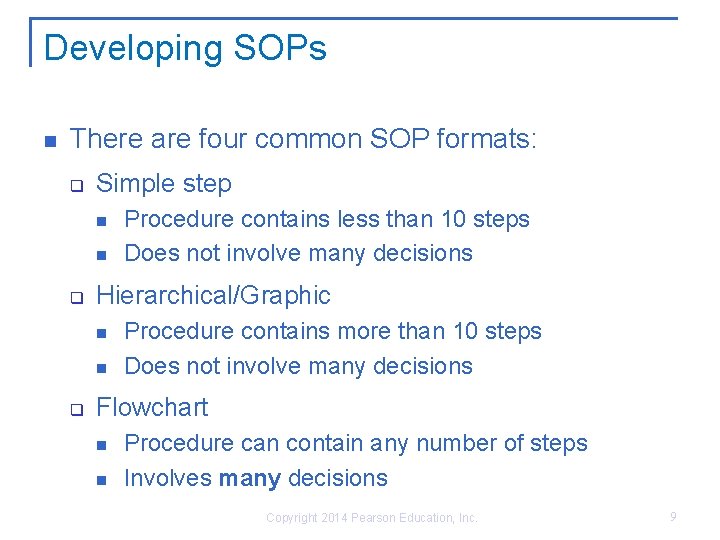 Developing SOPs

There are four common SOP formats:

Simple step

Procedure contains less than 10 steps

Does not involve many decisions

Hierarchical/Graphic

Procedure contains more than 10 steps

Does not involve many decisions

Flowchart

Procedure can contain any number of steps

Involves many decisions

Copyright 2014 Pearson Education, Inc.

9